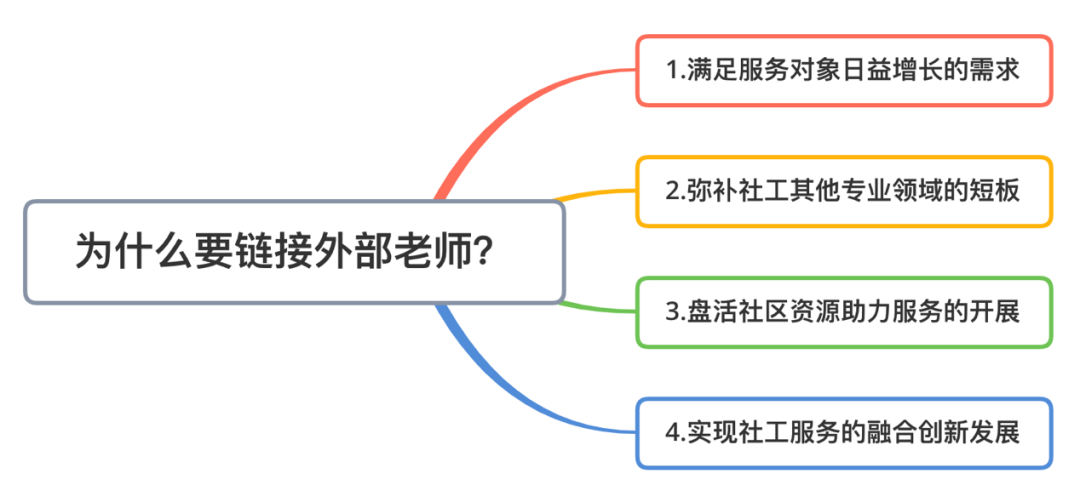 为什么要链接外部老师？

1.满足服务对象日益增长的需求

2.弥补社工其他专业领域的短板

3.盘活社区资源助力服务的开展

4.实现社工服务的融合创新发展